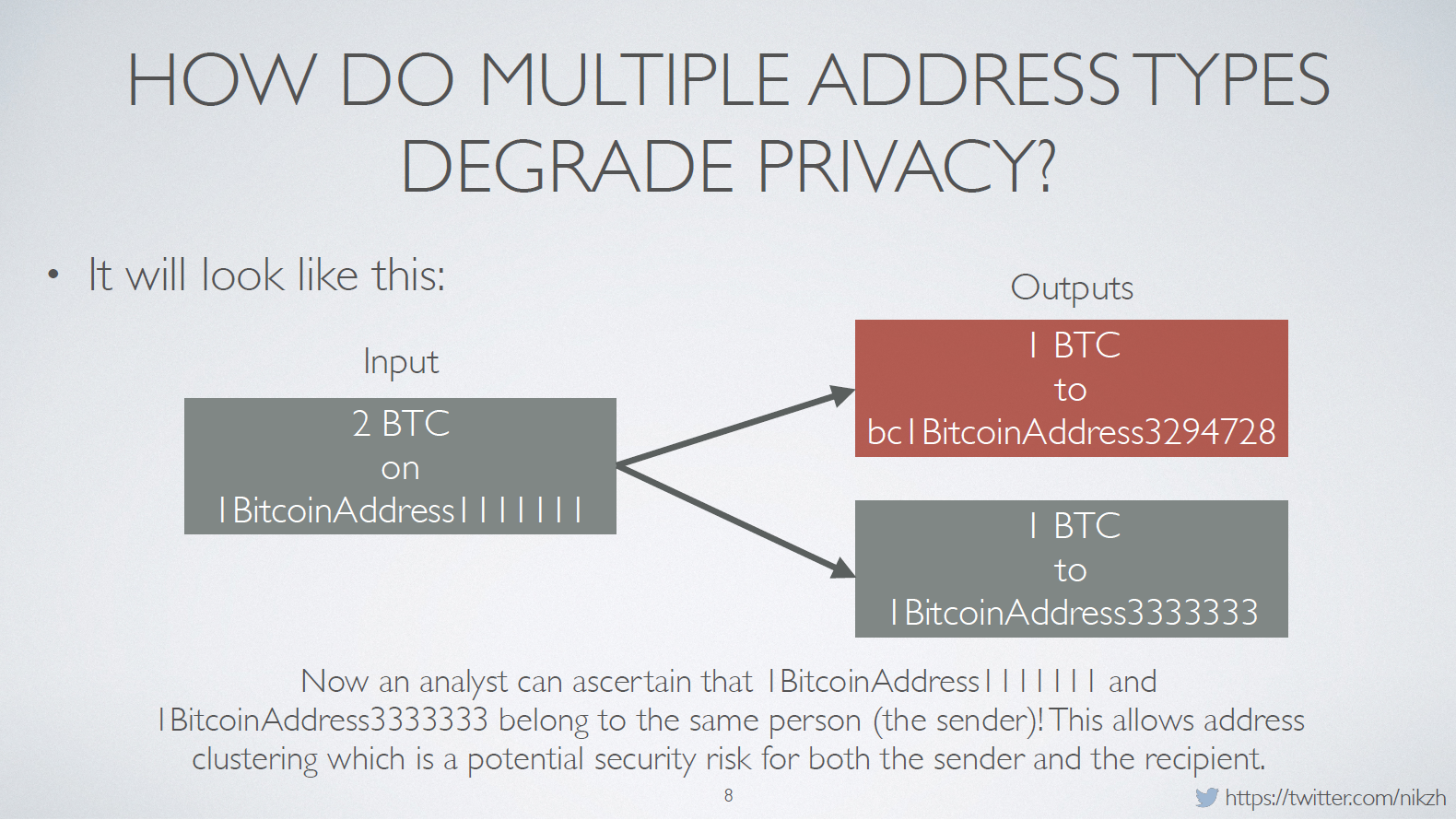 HOW DO MULTIPLE ADDRESS TYPES DEGRADE PRIVACY?

• It will look like this:

Input

2 BTC
on
1BitcoinAddress1111111

Outputs

1 BTC
to
bc1BitcoinAddress3294728

1 BTC
to
1BitcoinAddress3333333

Now an analyst can ascertain that 1BitcoinAddress1111111 and 1BitcoinAddress3333333 belong to the same person (the sender)! This allows address clustering which is a potential security risk for both the sender and the recipient.

8

https://twitter.com/nikzh